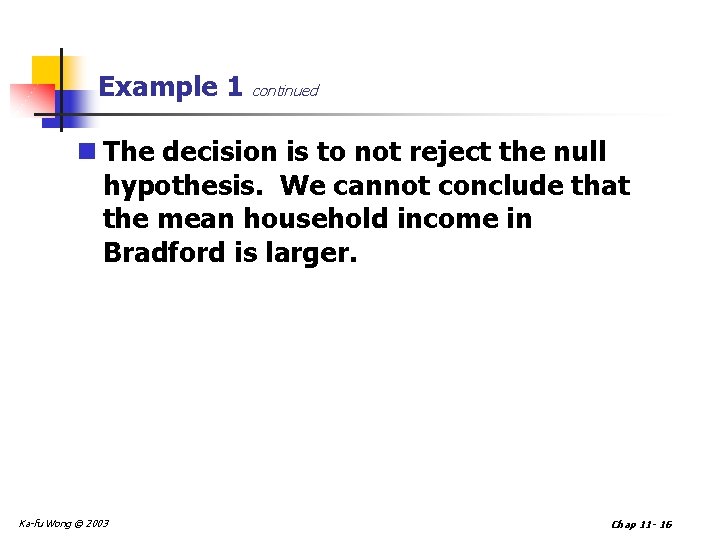 Example 1 continued

The decision is to not reject the null hypothesis. We cannot conclude that the mean household income in Bradford is larger.

Ka-fu Wong © 2003

Chap 11- 16